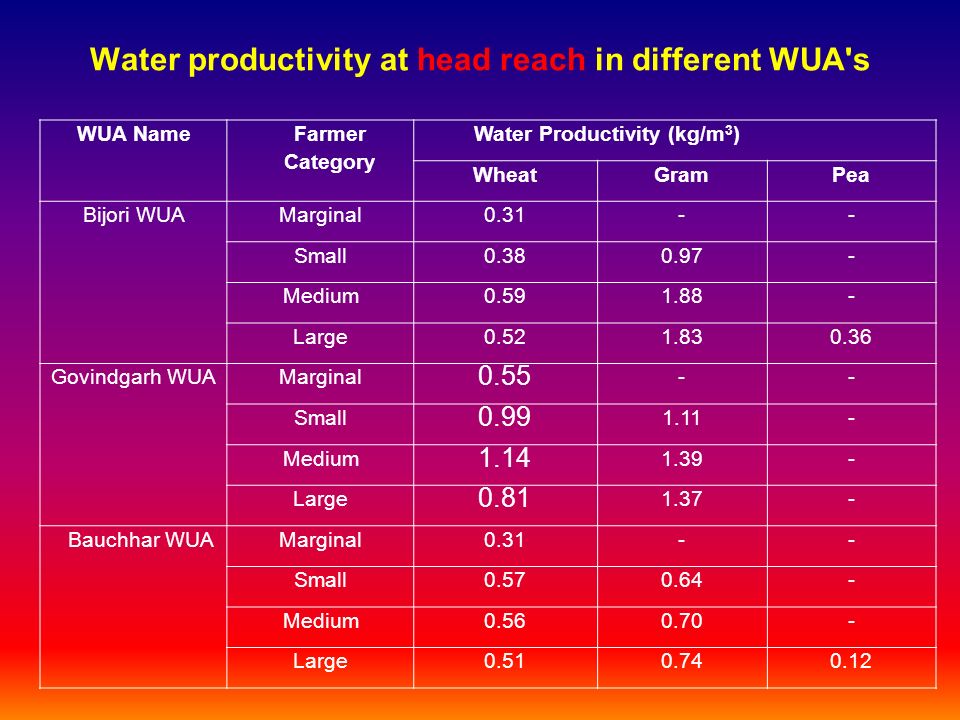 Water productivity at head reach in different WUA's

| WUA Name | Farmer Category | Water Productivity (kg/m$^3$) | | |
|---|---|---|---|---|
| | | Wheat | Gram | Pea |
| Bijori WUA | Marginal | 0.31 | - | - |
| | Small | 0.38 | 0.97 | - |
| | Medium | 0.59 | 1.88 | - |
| | Large | 0.52 | 1.83 | 0.36 |
| Govindgarh WUA | Marginal | 0.55 | - | - |
| | Small | 0.99 | 1.11 | - |
| | Medium | 1.14 | 1.39 | - |
| | Large | 0.81 | 1.37 | - |
| Bauchhar WUA | Marginal | 0.31 | - | - |
| | Small | 0.57 | 0.64 | - |
| | Medium | 0.56 | 0.70 | - |
| | Large | 0.51 | 0.74 | 0.12 |